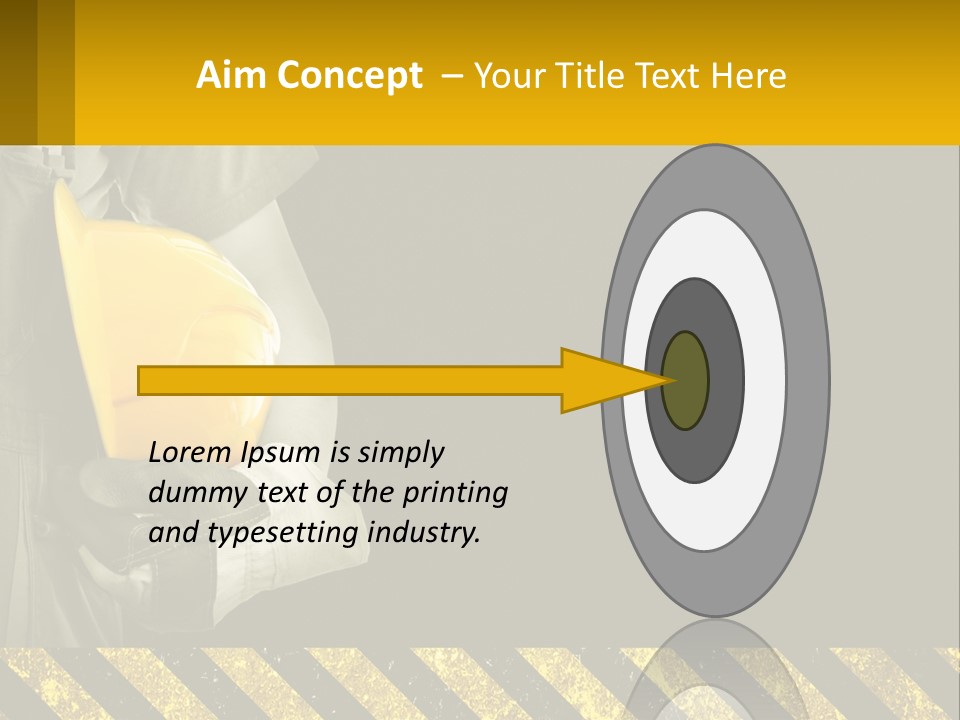 Aim Concept – Your Title Text Here

Lorem Ipsum is simply dummy text of the printing and typesetting industry.